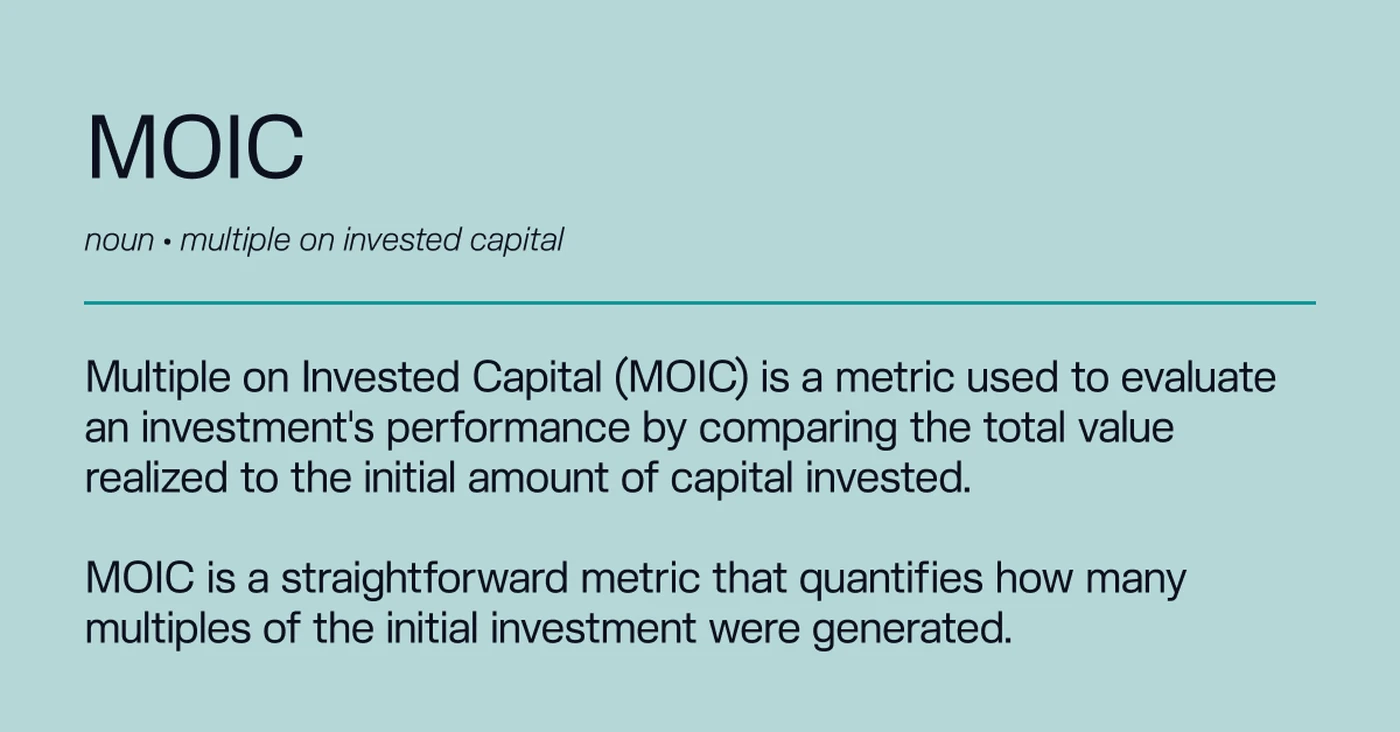 MOIC

noun • multiple on invested capital

Multiple on Invested Capital (MOIC) is a metric used to evaluate an investment's performance by comparing the total value realized to the initial amount of capital invested.

MOIC is a straightforward metric that quantifies how many multiples of the initial investment were generated.